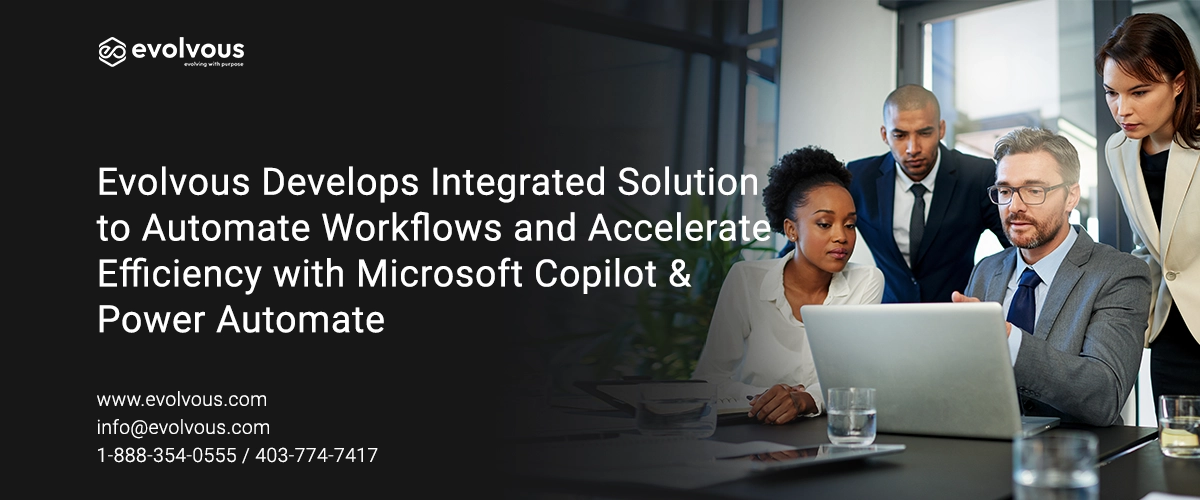 evolvous
evolving with purpose

Evolvous Develops Integrated Solution to Automate Workflows and Accelerate Efficiency with Microsoft Copilot & Power Automate

www.evolvous.com
info@evolvous.com
1-888-354-0555 / 403-774-7417